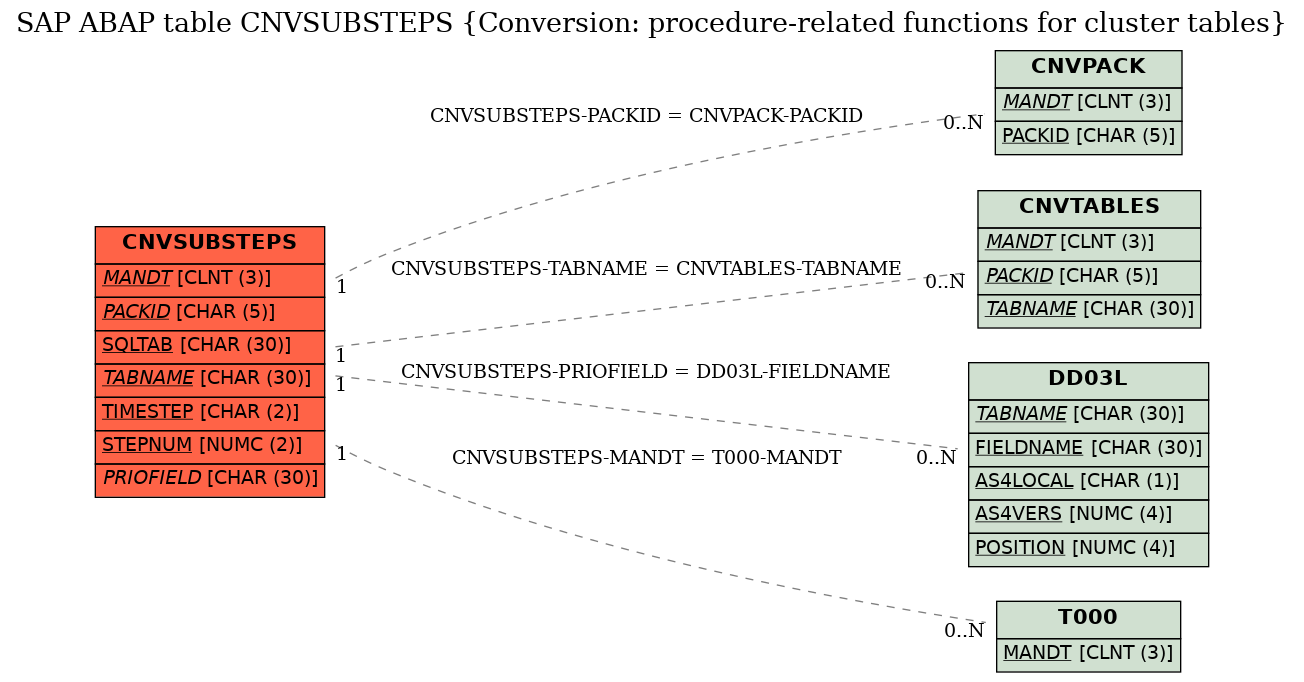 SAP ABAP table CNVSUBSTEPS {Conversion: procedure-related functions for cluster tables}

CNVSUBSTEPS
MANDT [CLNT (3)]
PACKID [CHAR (5)]
SQLTAB [CHAR (30)]
TABNAME [CHAR (30)]
TIMESTEP [CHAR (2)]
STEPNUM [NUMC (2)]
PRIOFIELD [CHAR (30)]

CNVSUBSTEPS-PACKID = CNVPACK-PACKID
1
0..N

CNVSUBSTEPS-TABNAME = CNVTABLES-TABNAME
1
0..N

CNVSUBSTEPS-PRIOFIELD = DD03L-FIELDNAME
1
0..N

CNVSUBSTEPS-MANDT = T000-MANDT
1
0..N

CNVPACK
MANDT [CLNT (3)]
PACKID [CHAR (5)]

CNVTABLES
MANDT [CLNT (3)]
PACKID [CHAR (5)]
TABNAME [CHAR (30)]

DD03L
TABNAME [CHAR (30)]
FIELDNAME [CHAR (30)]
AS4LOCAL [CHAR (1)]
AS4VERS [NUMC (4)]
POSITION [NUMC (4)]

T000
MANDT [CLNT (3)]